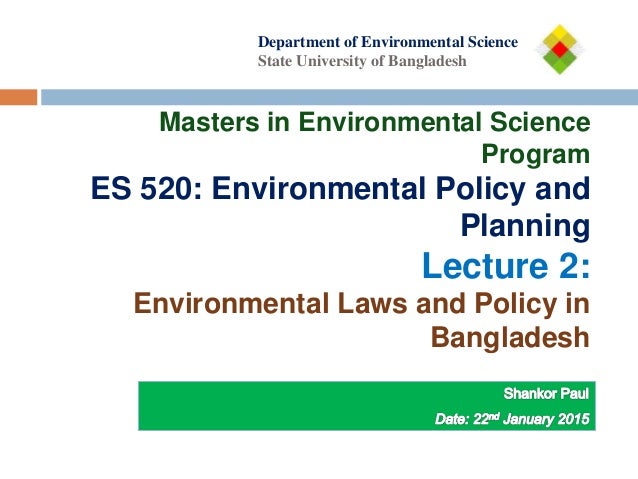 Department of Environmental Science
State University of Bangladesh

Masters in Environmental Science Program
ES 520: Environmental Policy and Planning
Lecture 2:
Environmental Laws and Policy in Bangladesh

Shankor Paul
Date: 22$^{nd}$ January 2015